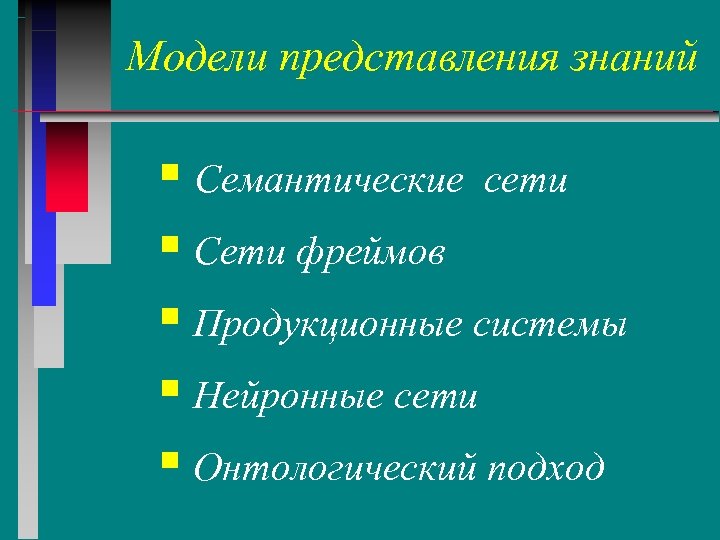 Модели представления знаний

- Семантические сети
- Сети фреймов
- Продукционные системы
- Нейронные сети
- Онтологический подход